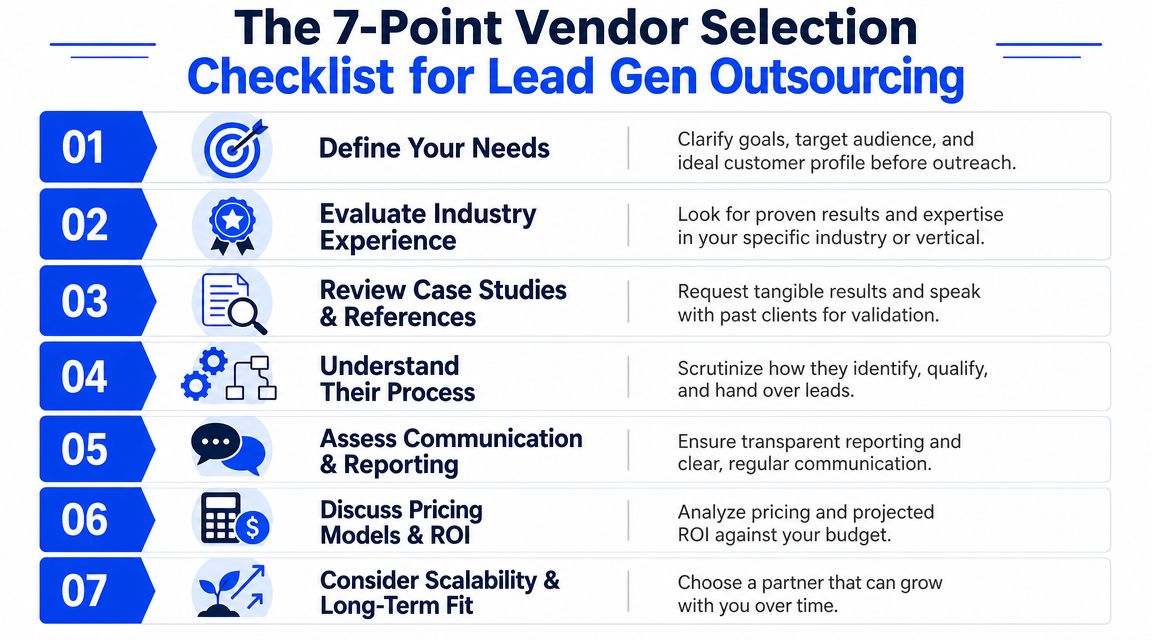 The 7-Point Vendor Selection Checklist for Lead Gen Outsourcing

01 Define Your Needs
Clarify goals, target audience, and ideal customer profile before outreach.

02 Evaluate Industry Experience
Look for proven results and expertise in your specific industry or vertical.

03 Review Case Studies & References
Request tangible results and speak with past clients for validation.

04 Understand Their Process
Scrutinize how they identify, qualify, and hand over leads.

05 Assess Communication & Reporting
Ensure transparent reporting and clear, regular communication.

06 Discuss Pricing Models & ROI
Analyze pricing and projected ROI against your budget.

07 Consider Scalability & Long-Term Fit
Choose a partner that can grow with you over time.